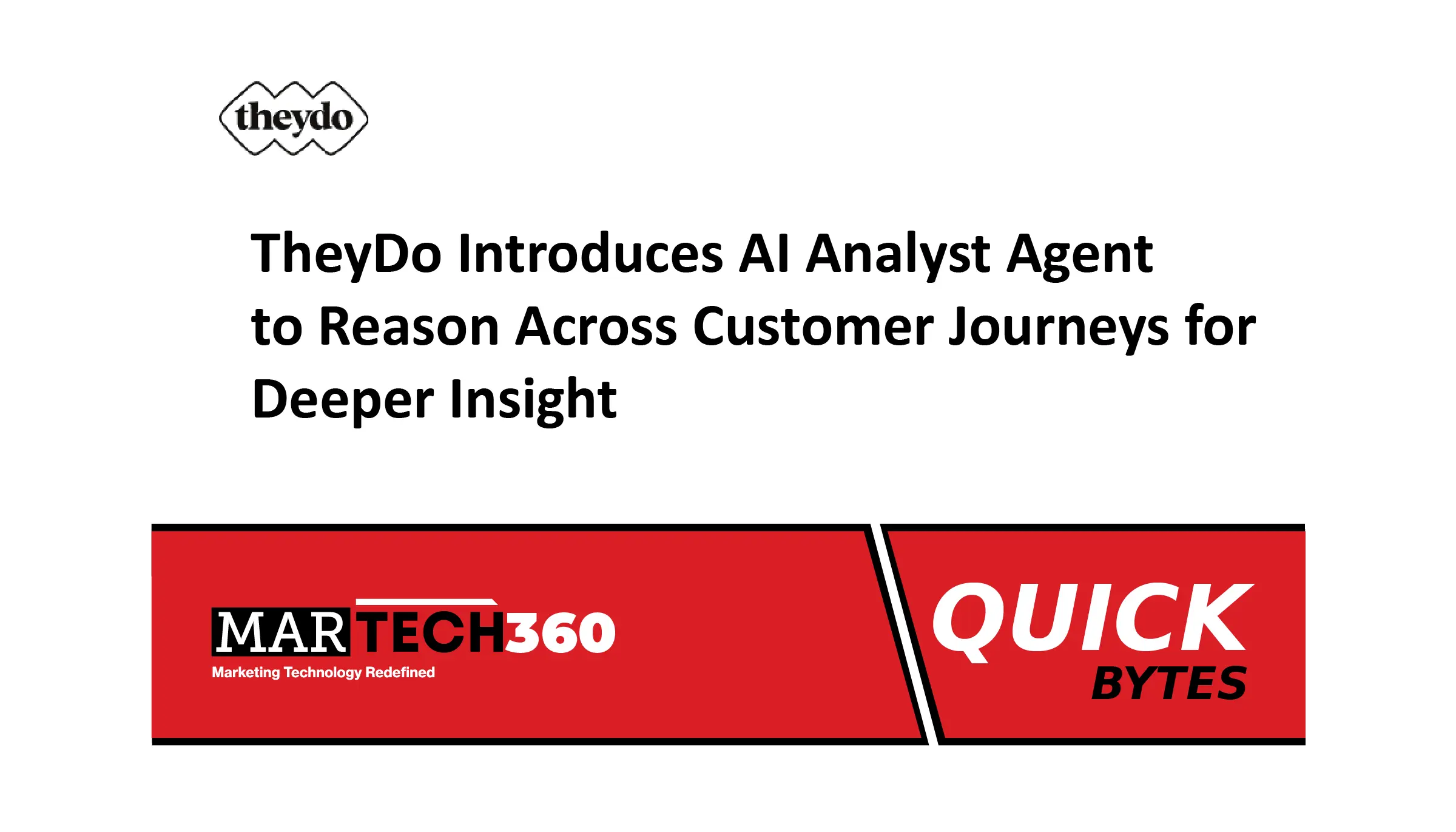 theydo

TheyDo Introduces AI Analyst Agent to Reason Across Customer Journeys for Deeper Insight

MARTECH360
Marketing Technology Redefined

QUICK
BYTES